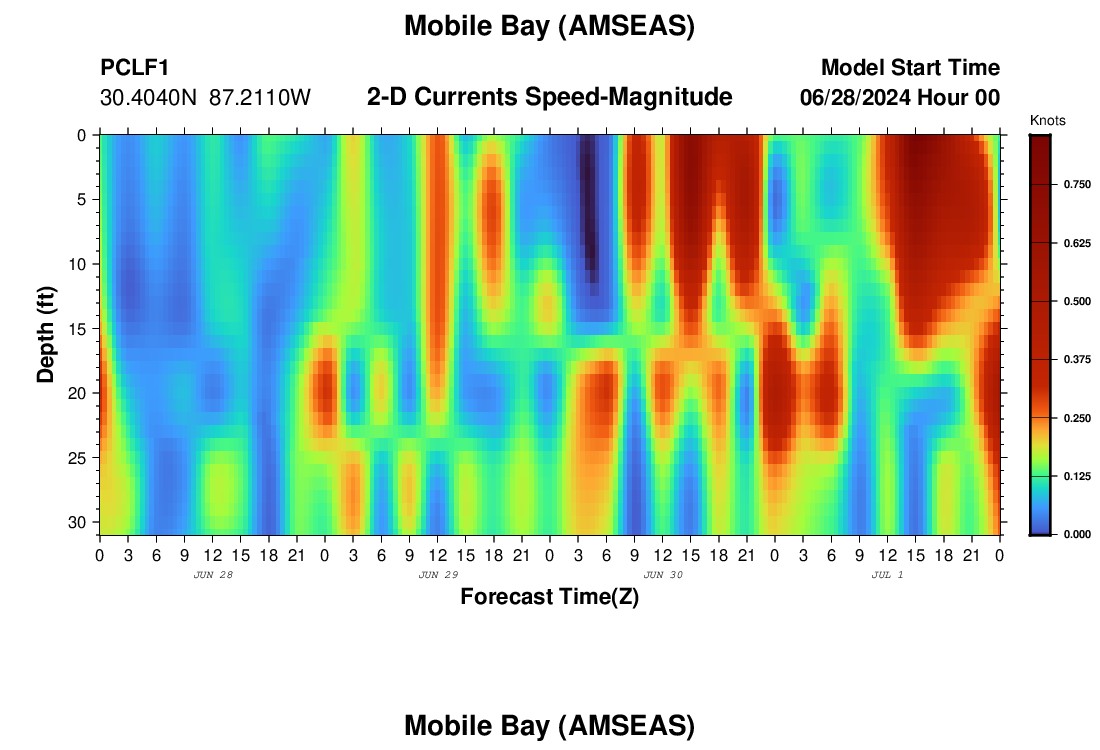 Mobile Bay (AMSEAS)

PCLF1
30.4040N 87.2110W

2-D Currents Speed-Magnitude

Model Start Time
06/28/2024 Hour 00

Knots
0.750
0.625
0.500
0.375
0.250
0.125
0.000

Depth (ft)
0
5
10
15
20
25
30

0 3 6 9 12 15 18 21 0 3 6 9 12 15 18 21 0 3 6 9 12 15 18 21 0 3 6 9 12 15 18 21 0
JUN 28
JUN 29
JUN 30
JUL 1

Forecast Time(Z)

Mobile Bay (AMSEAS)